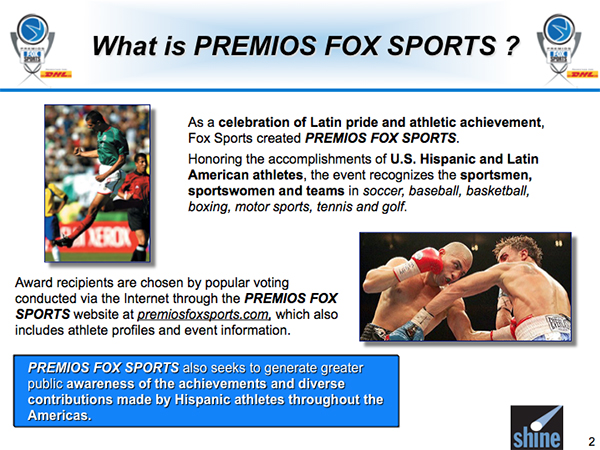 PREMIOS FOX SPORTS DHL

What is PREMIOS FOX SPORTS ?

PREMIOS FOX SPORTS DHL

XEROX

As a celebration of Latin pride and athletic achievement, Fox Sports created PREMIOS FOX SPORTS.

Honoring the accomplishments of U.S. Hispanic and Latin American athletes, the event recognizes the sportsmen, sportswomen and teams in soccer, baseball, basketball, boxing, motor sports, tennis and golf.

Award recipients are chosen by popular voting conducted via the Internet through the PREMIOS FOX SPORTS website at premiosfoxsports.com, which also includes athlete profiles and event information.

PREMIOS FOX SPORTS also seeks to generate greater public awareness of the achievements and diverse contributions made by Hispanic athletes throughout the Americas.

shine

2